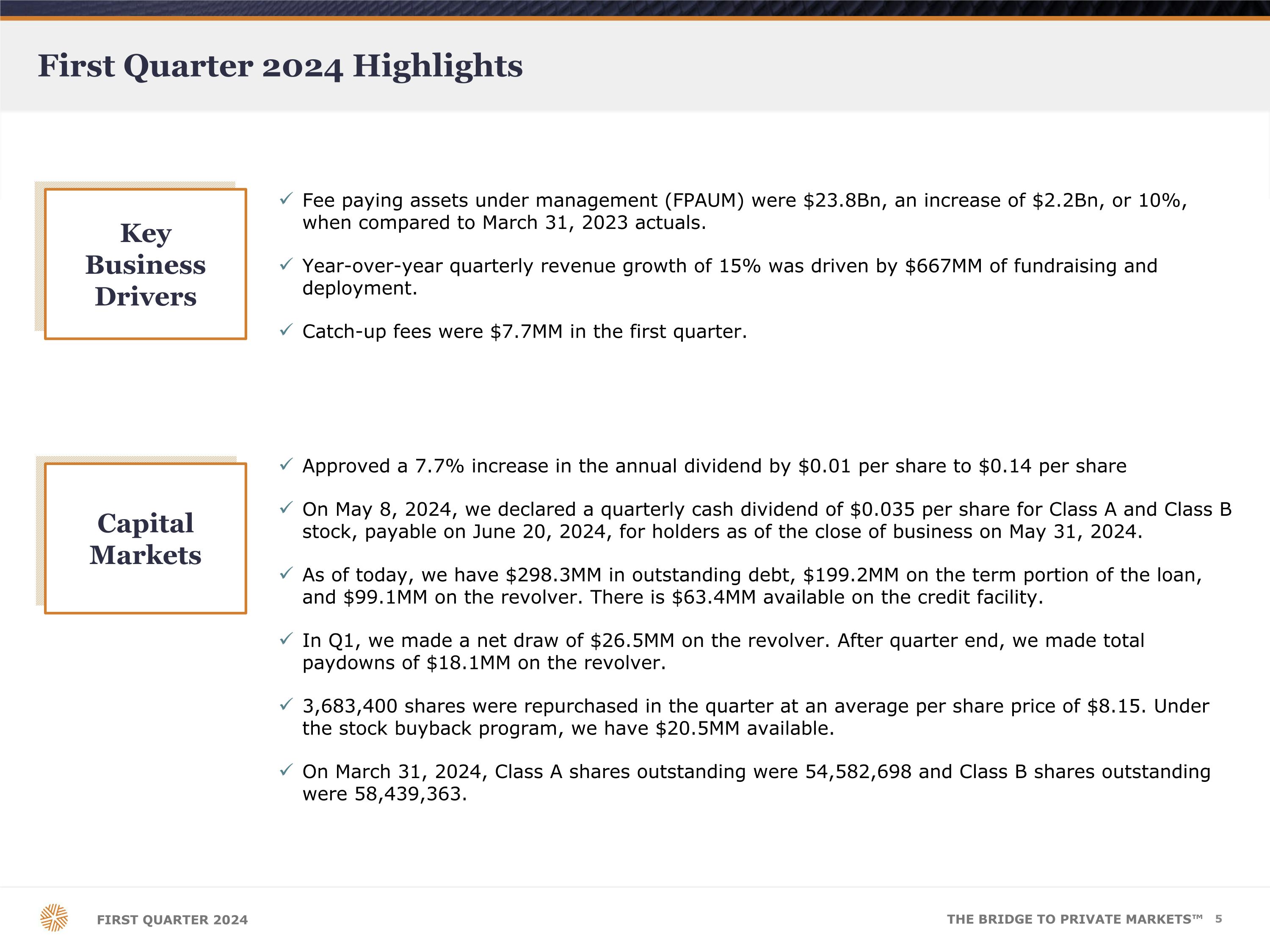 First Quarter 2024 Highlights

Key Business Drivers

✓ Fee paying assets under management (FPAUM) were \$23.8Bn, an increase of \$2.2Bn, or 10%, when compared to March 31, 2023 actuals.

✓ Year-over-year quarterly revenue growth of 15% was driven by \$667MM of fundraising and deployment.

✓ Catch-up fees were \$7.7MM in the first quarter.

Capital Markets

✓ Approved a 7.7% increase in the annual dividend by \$0.01 per share to \$0.14 per share

✓ On May 8, 2024, we declared a quarterly cash dividend of \$0.035 per share for Class A and Class B stock, payable on June 20, 2024, for holders as of the close of business on May 31, 2024.

✓ As of today, we have \$298.3MM in outstanding debt, \$199.2MM on the term portion of the loan, and \$99.1MM on the revolver. There is \$63.4MM available on the credit facility.

✓ In Q1, we made a net draw of \$26.5MM on the revolver. After quarter end, we made total paydowns of \$18.1MM on the revolver.

✓ 3,683,400 shares were repurchased in the quarter at an average per share price of \$8.15. Under the stock buyback program, we have \$20.5MM available.

✓ On March 31, 2024, Class A shares outstanding were 54,582,698 and Class B shares outstanding were 58,439,363.

FIRST QUARTER 2024

THE BRIDGE TO PRIVATE MARKETS™ 5